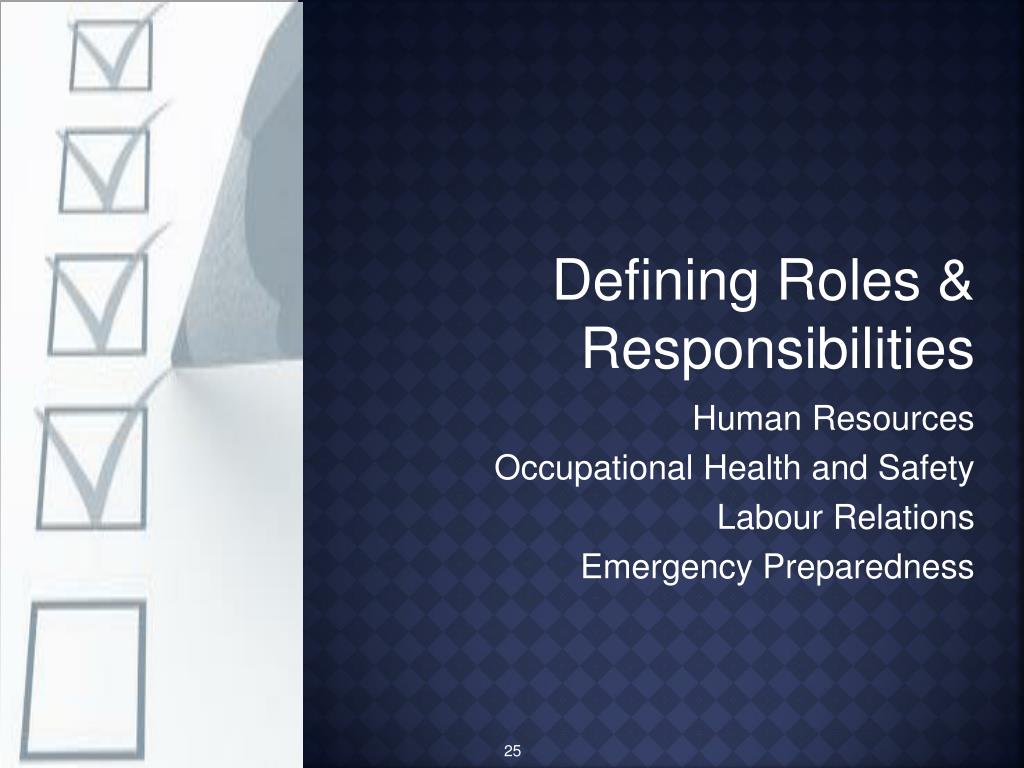 Defining Roles & Responsibilities

Human Resources
Occupational Health and Safety
Labour Relations
Emergency Preparedness

25